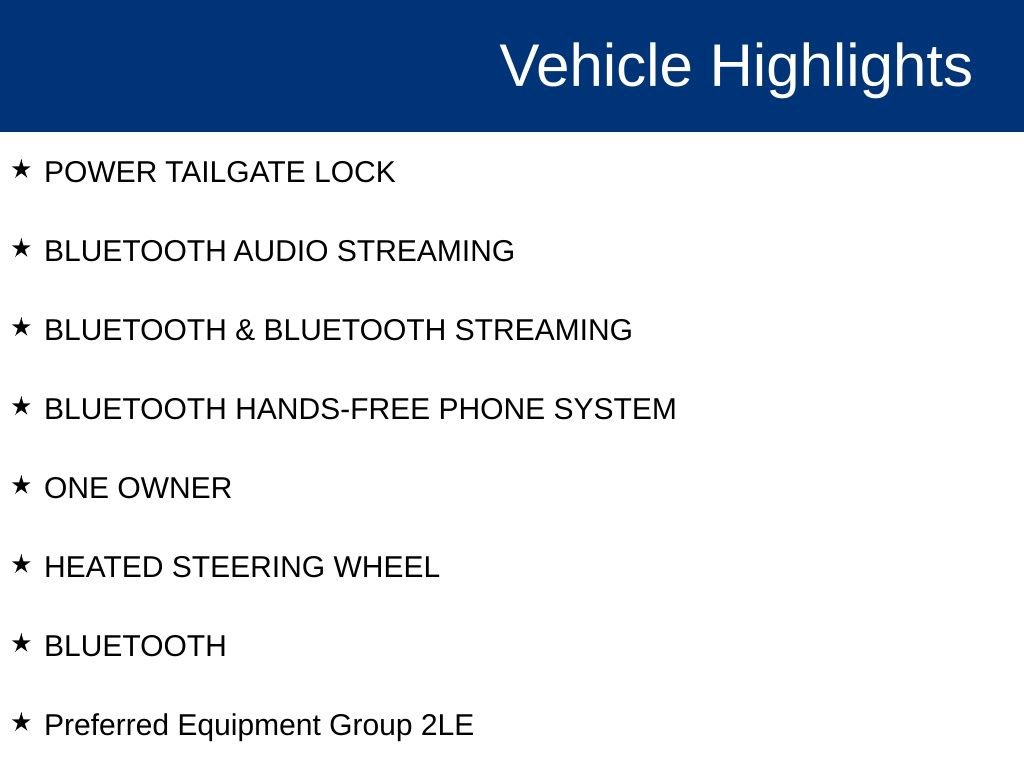 Vehicle Highlights

★ POWER TAILGATE LOCK

★ BLUETOOTH AUDIO STREAMING

★ BLUETOOTH & BLUETOOTH STREAMING

★ BLUETOOTH HANDS-FREE PHONE SYSTEM

★ ONE OWNER

★ HEATED STEERING WHEEL

★ BLUETOOTH

★ Preferred Equipment Group 2LE